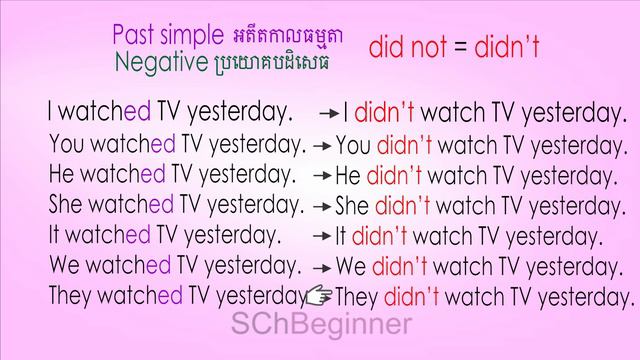 Past simple អតីតកាលធម្មតា
Negative ប្រយោគបដិសេធ

did not = didn't

I watched TV yesterday. → I didn't watch TV yesterday.
You watched TV yesterday. → You didn't watch TV yesterday.
He watched TV yesterday. → He didn't watch TV yesterday.
She watched TV yesterday. → She didn't watch TV yesterday.
It watched TV yesterday. → It didn't watch TV yesterday.
We watched TV yesterday. → We didn't watch TV yesterday.
They watched TV yesterday → They didn't watch TV yesterday.

SChBeginner